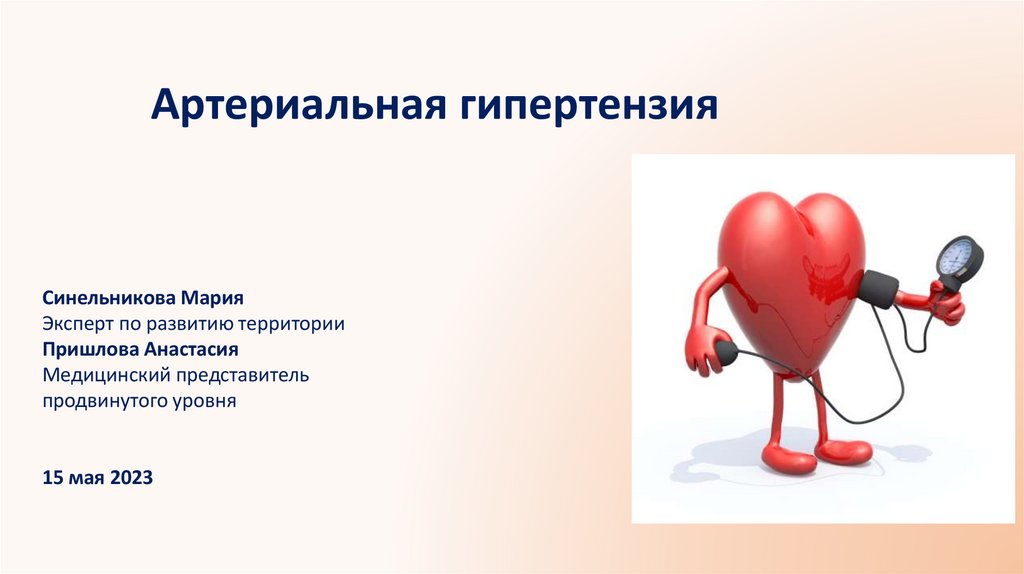 Артериальная гипертензия

Синельникова Мария
Эксперт по развитию территории
Пришлова Анастасия
Медицинский представитель продвинутого уровня

15 мая 2023